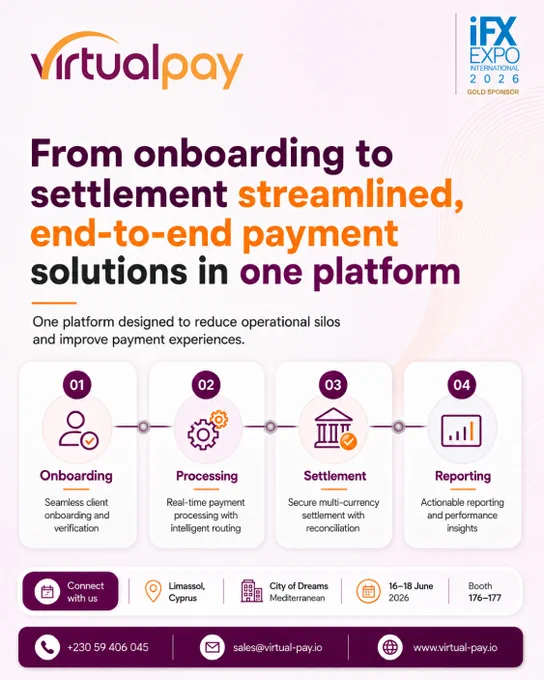 virtualpay

iFX EXPO INTERNATIONAL 2026 GOLD SPONSOR

From onboarding to settlement streamlined, end-to-end payment solutions in one platform

One platform designed to reduce operational silos and improve payment experiences.

01
Onboarding
Seamless client onboarding and verification

02
Processing
Real-time payment processing with intelligent routing

03
Settlement
Secure multi-currency settlement with reconciliation

04
Reporting
Actionable reporting and performance insights

Connect with us

Limassol, Cyprus

City of Dreams Mediterranean

16–18 June 2026

Booth 176–177

+230 59 406 045

sales@virtual-pay.io

www.virtual-pay.io